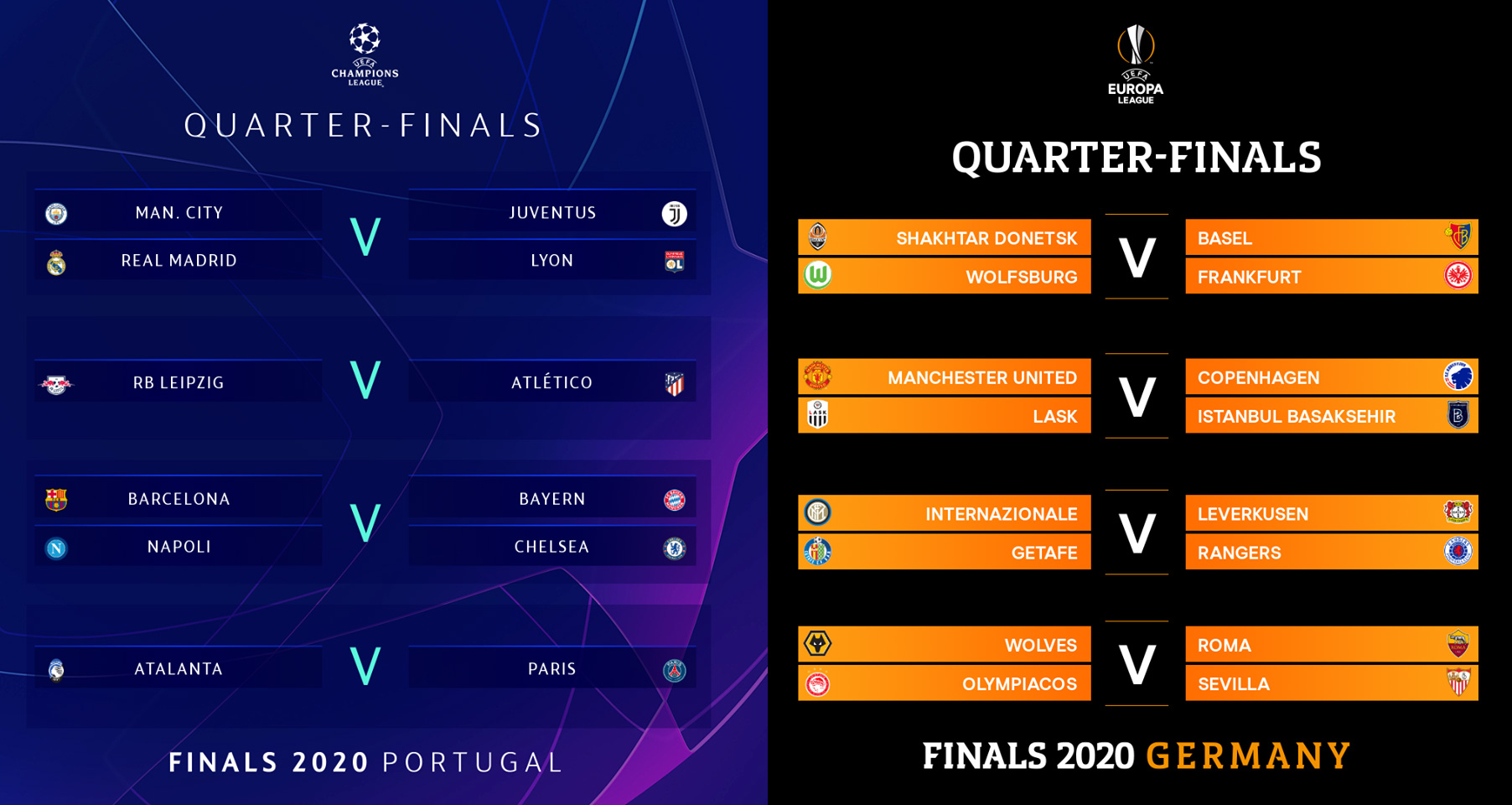 UEFA CHAMPIONS LEAGUE

QUARTER-FINALS

MAN. CITY
REAL MADRID
V
JUVENTUS
LYON

RB LEIPZIG
V
ATLÉTICO

BARCELONA
NAPOLI
V
BAYERN
CHELSEA

ATALANTA
V
PARIS

FINALS 2020 PORTUGAL

UEFA EUROPA LEAGUE

QUARTER-FINALS

SHAKHTAR DONETSK
WOLFSBURG
V
BASEL
FRANKFURT

MANCHESTER UNITED
LASK
V
COPENHAGEN
ISTANBUL BASAKSEHIR

INTERNAZIONALE
GETAFE
V
LEVERKUSEN
RANGERS

WOLVES
OLYMPIACOS
V
ROMA
SEVILLA

FINALS 2020 GERMANY